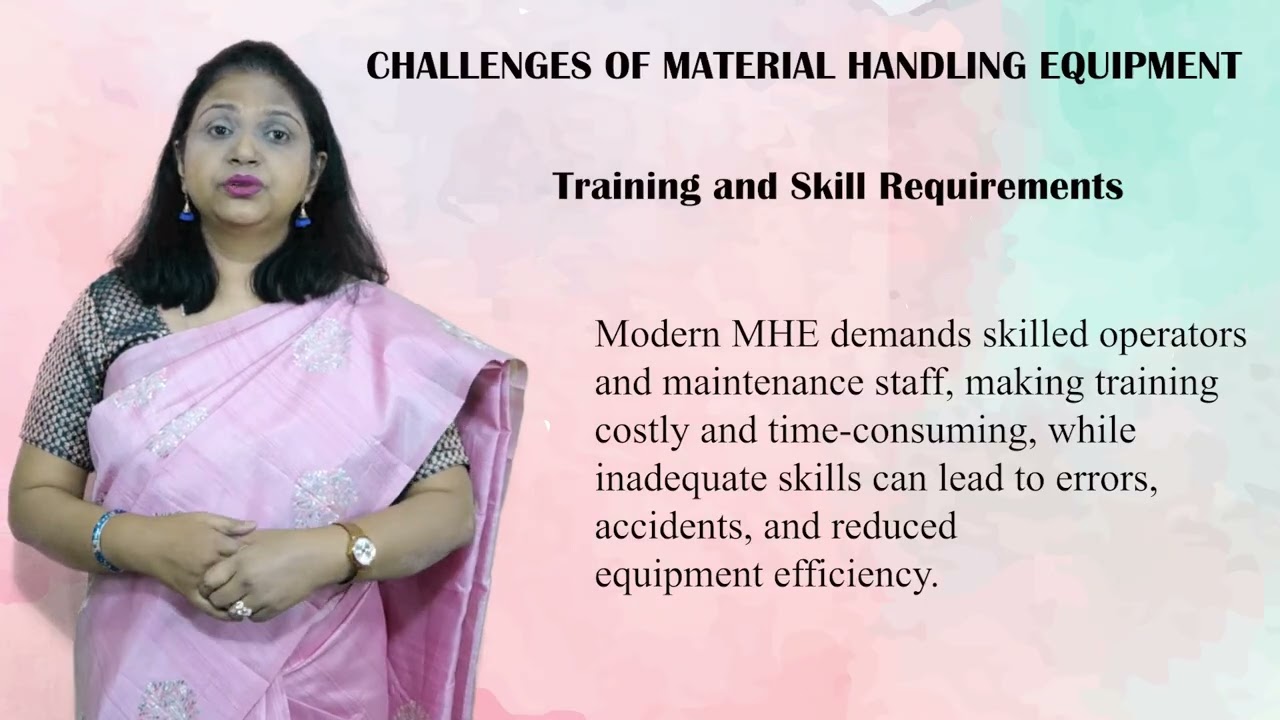 CHALLENGES OF MATERIAL HANDLING EQUIPMENT

Training and Skill Requirements

Modern MHE demands skilled operators and maintenance staff, making training costly and time-consuming, while inadequate skills can lead to errors, accidents, and reduced equipment efficiency.